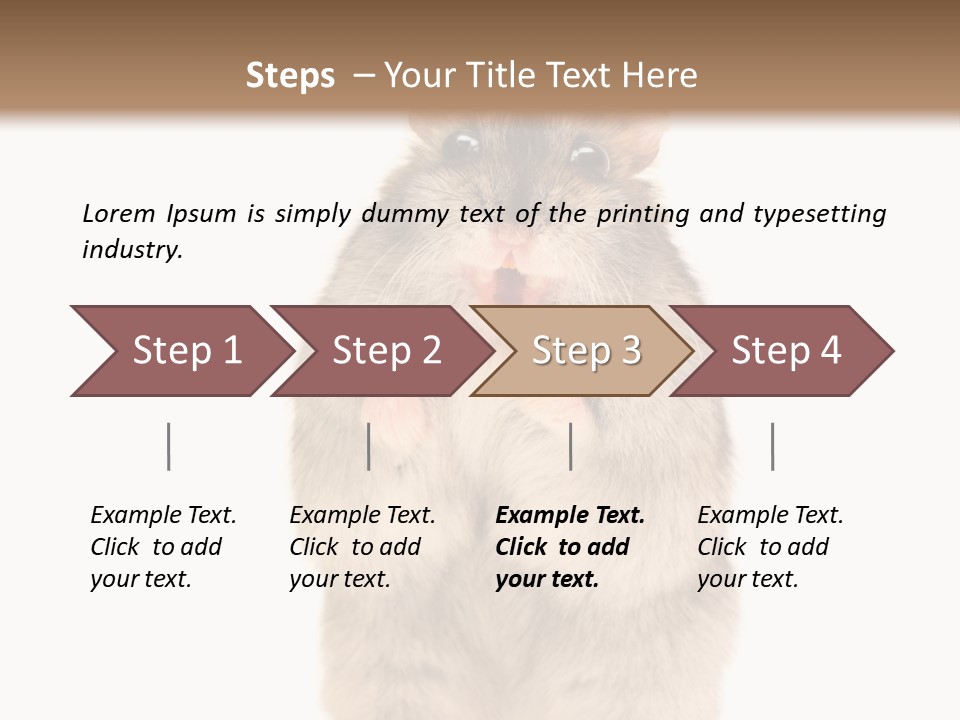 Steps – Your Title Text Here

Lorem Ipsum is simply dummy text of the printing and typesetting industry.

Step 1

Step 2

Step 3

Step 4

Example Text. Click to add your text.

Example Text. Click to add your text.

Example Text. Click to add your text.

Example Text. Click to add your text.